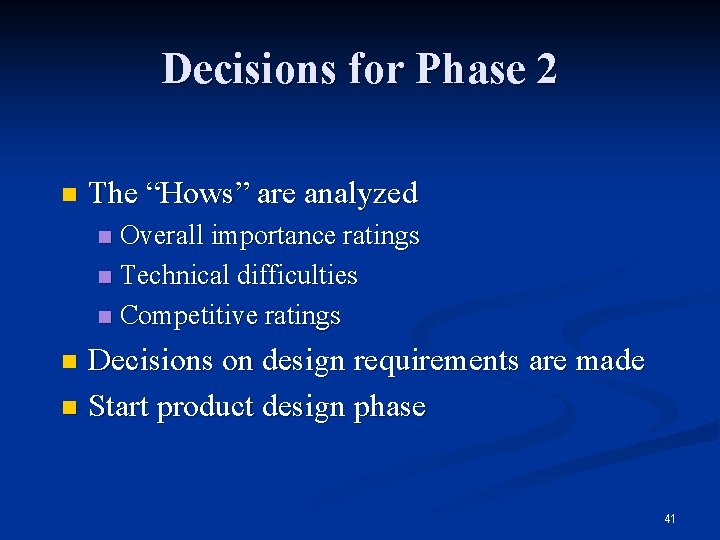 Decisions for Phase 2

- The “Hows” are analyzed
  - Overall importance ratings
  - Technical difficulties
  - Competitive ratings
- Decisions on design requirements are made
- Start product design phase

41